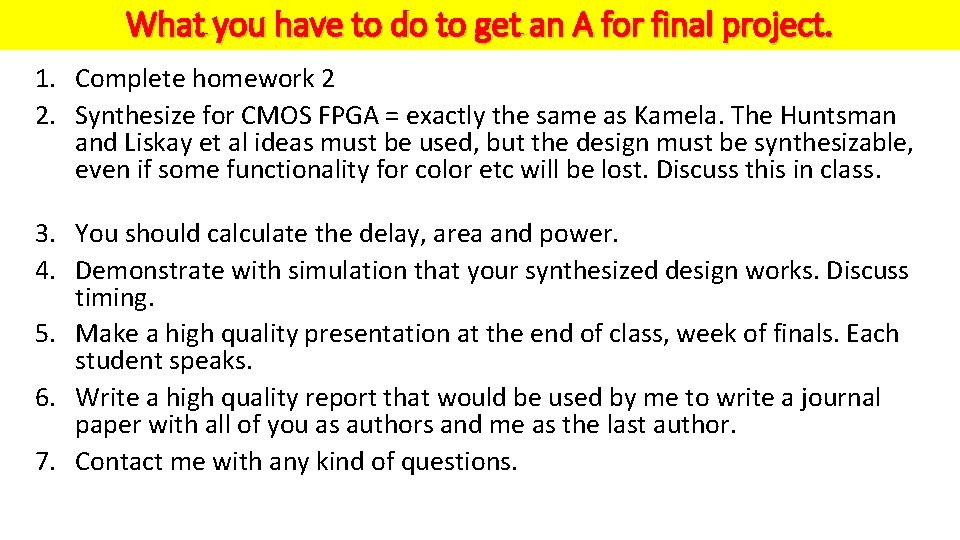 What you have to do to get an A for final project.

1. Complete homework 2
2. Synthesize for CMOS FPGA = exactly the same as Kamela. The Huntsman and Liskay et al ideas must be used, but the design must be synthesizable, even if some functionality for color etc will be lost. Discuss this in class.

3. You should calculate the delay, area and power.
4. Demonstrate with simulation that your synthesized design works. Discuss timing.
5. Make a high quality presentation at the end of class, week of finals. Each student speaks.
6. Write a high quality report that would be used by me to write a journal paper with all of you as authors and me as the last author.
7. Contact me with any kind of questions.